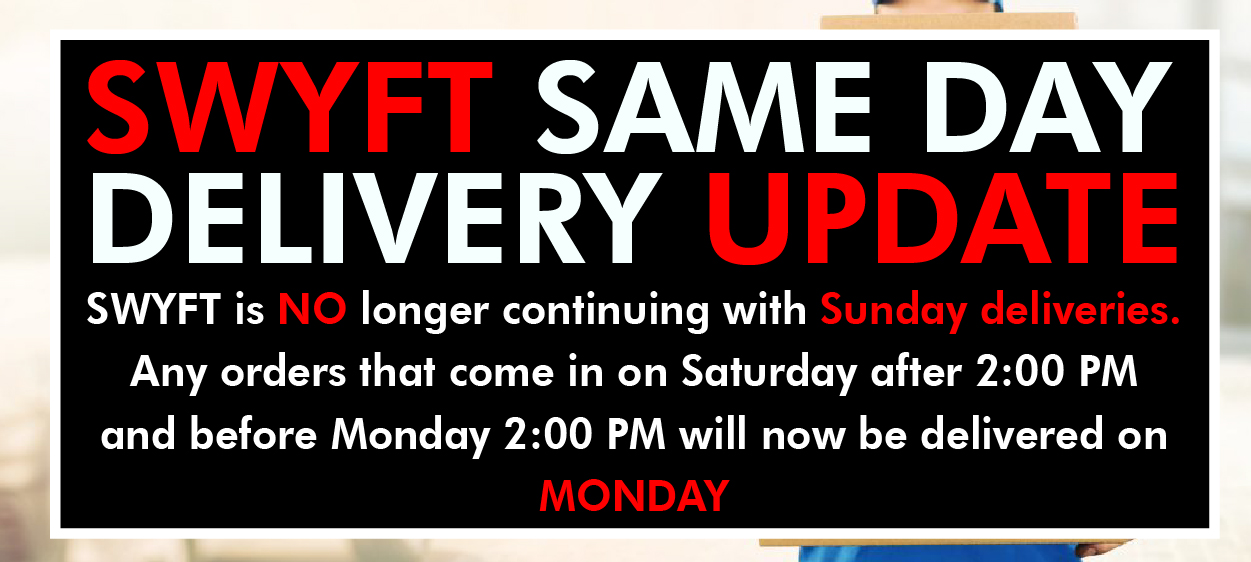 SWYFT SAME DAY DELIVERY UPDATE

SWYFT is NO longer continuing with Sunday deliveries. Any orders that come in on Saturday after 2:00 PM and before Monday 2:00 PM will now be delivered on MONDAY